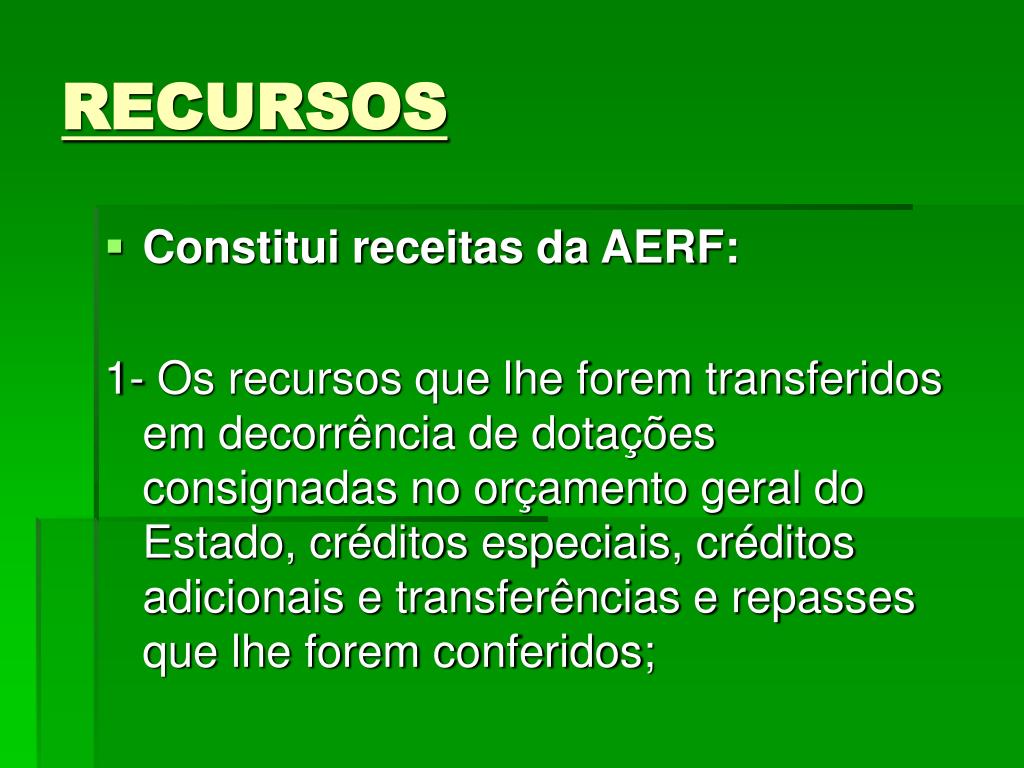 RECURSOS

Constitui receitas da AERF:

1- Os recursos que lhe forem transferidos em decorrência de dotações consignadas no orçamento geral do Estado, créditos especiais, créditos adicionais e transferências e repasses que lhe forem conferidos;